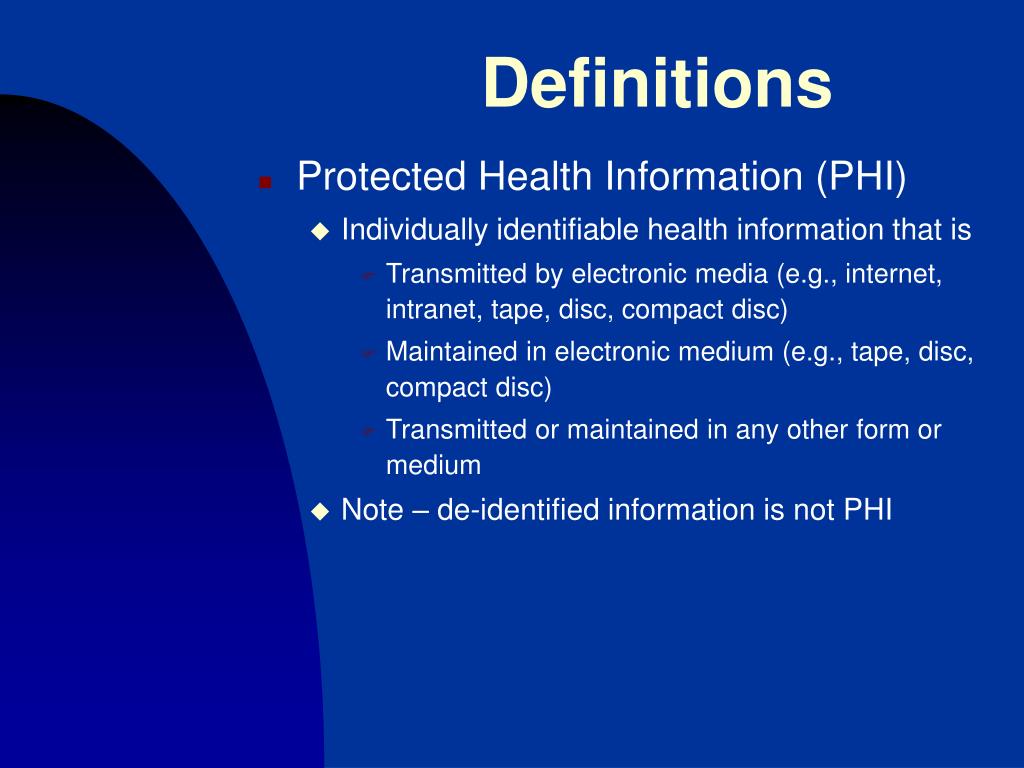 Definitions

Protected Health Information (PHI)

Individually identifiable health information that is

Transmitted by electronic media (e.g., internet, intranet, tape, disc, compact disc)

Maintained in electronic medium (e.g., tape, disc, compact disc)

Transmitted or maintained in any other form or medium

Note – de-identified information is not PHI